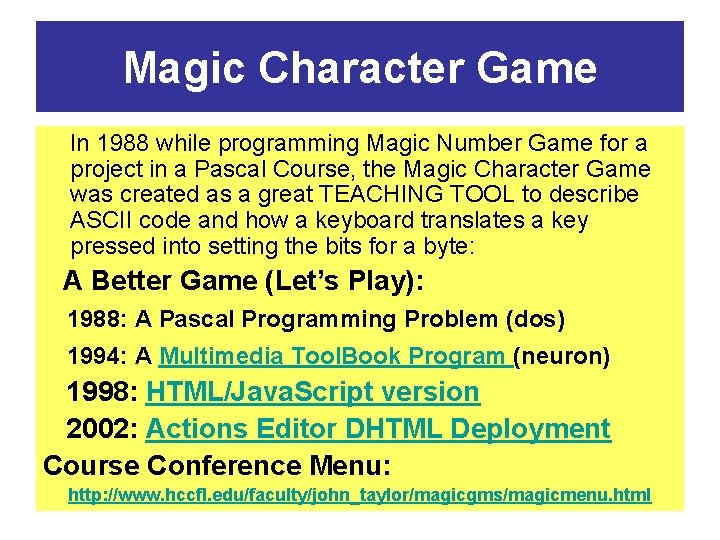 Magic Character Game

In 1988 while programming Magic Number Game for a project in a Pascal Course, the Magic Character Game was created as a great TEACHING TOOL to describe ASCII code and how a keyboard translates a key pressed into setting the bits for a byte:

A Better Game (Let's Play):

1988: A Pascal Programming Problem (dos)

1994: A Multimedia ToolBook Program (neuron)

1998: HTML/JavaScript version

2002: Actions Editor DHTML Deployment

Course Conference Menu:

http://www.hccfl.edu/faculty/john_taylor/magicgms/magicmenu.html